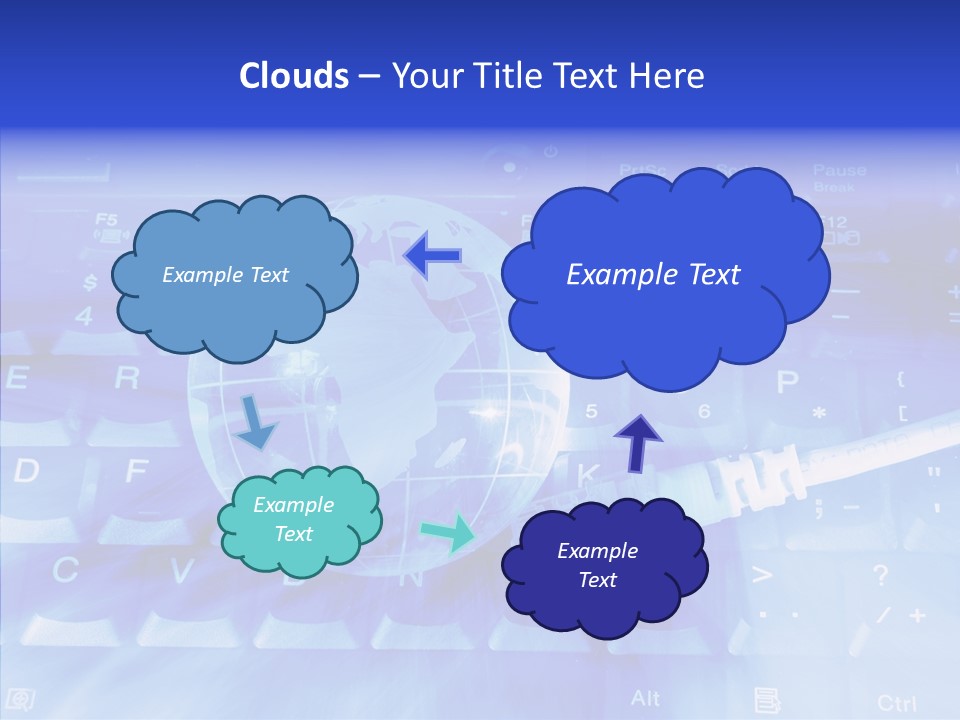 Clouds – Your Title Text Here

Example Text

Example Text

Example Text

Example Text